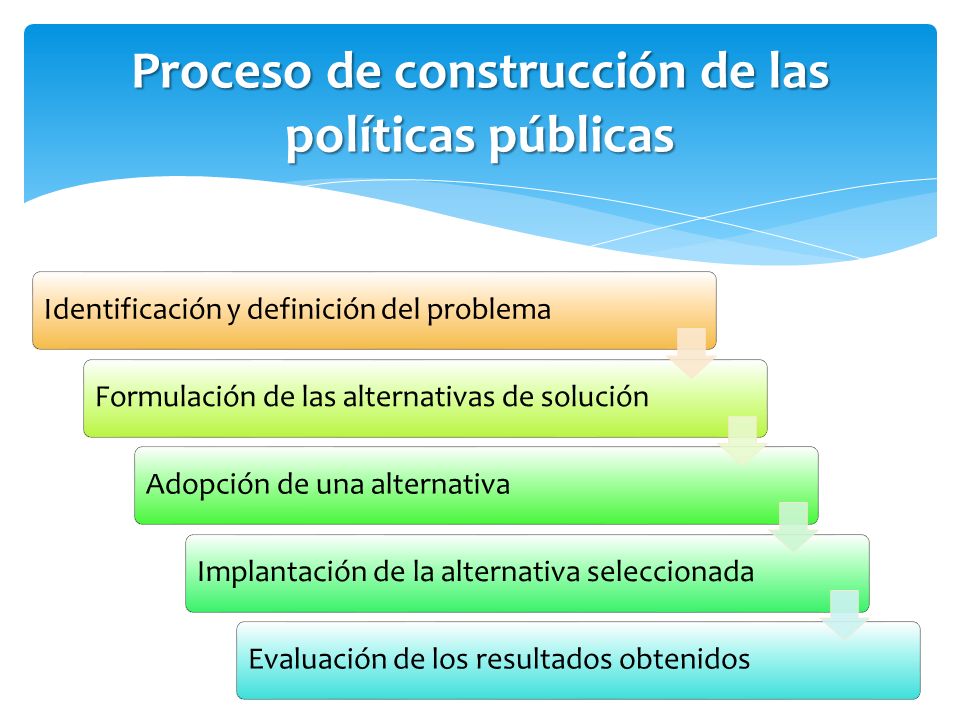 Proceso de construcción de las políticas públicas

Identificación y definición del problema

Formulación de las alternativas de solución

Adopción de una alternativa

Implantación de la alternativa seleccionada

Evaluación de los resultados obtenidos